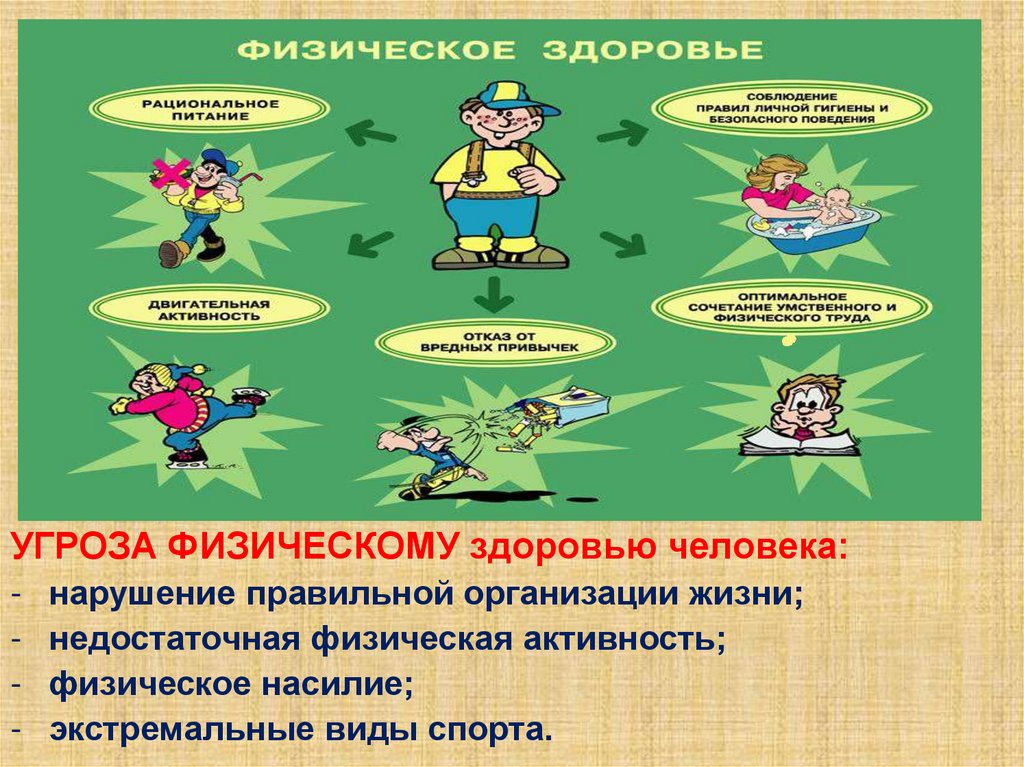 ФИЗИЧЕСКОЕ ЗДОРОВЬЕ

РАЦИОНАЛЬНОЕ ПИТАНИЕ

СОБЛЮДЕНИЕ ПРАВИЛ ЛИЧНОЙ ГИГИЕНЫ И БЕЗОПАСНОГО ПОВЕДЕНИЯ

ДВИГАТЕЛЬНАЯ АКТИВНОСТЬ

ОТКАЗ ОТ ВРЕДНЫХ ПРИВЫЧЕК

ОПТИМАЛЬНОЕ СОЧЕТАНИЕ УМСТВЕННОГО И ФИЗИЧЕСКОГО ТРУДА

УГРОЗА ФИЗИЧЕСКОМУ здоровью человека:
- нарушение правильной организации жизни;
- недостаточная физическая активность;
- физическое насилие;
- экстремальные виды спорта.